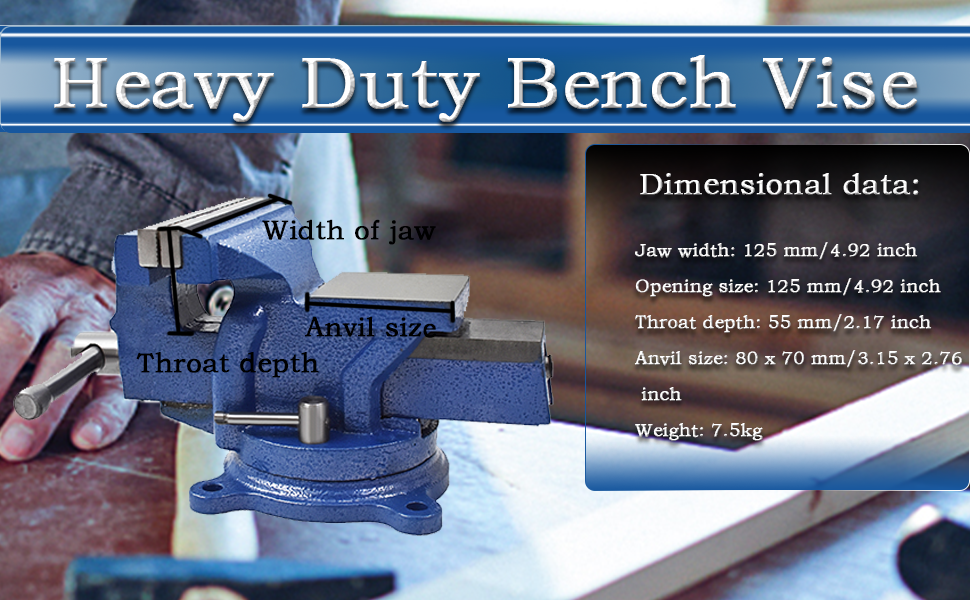 Heavy Duty Bench Vise

Width of jaw

Anvil size

Throat depth

Dimensional data:

Jaw width: 125 mm/4.92 inch

Opening size: 125 mm/4.92 inch

Throat depth: 55 mm/2.17 inch

Anvil size: 80 x 70 mm/3.15 x 2.76 inch

Weight: 7.5kg